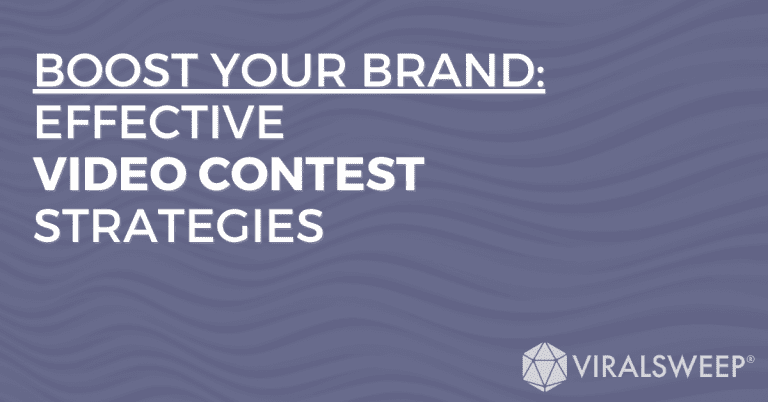 BOOST YOUR BRAND:
EFFECTIVE
VIDEO CONTEST
STRATEGIES

VIRALSWEEP®